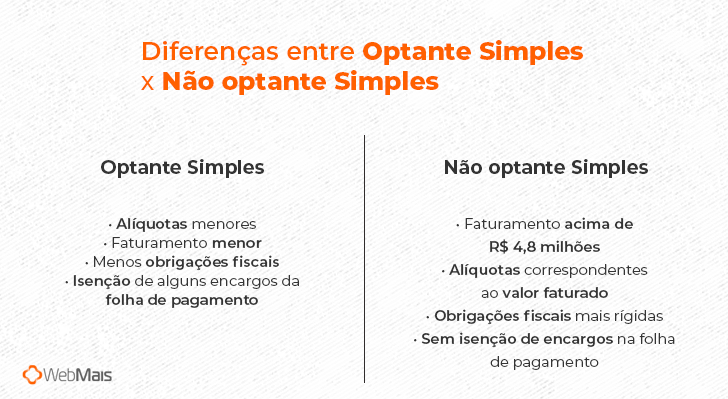 Diferenças entre Optante Simples x Não optante Simples

Optante Simples

• Alíquotas menores
• Faturamento menor
• Menos obrigações fiscais
• Isenção de alguns encargos da folha de pagamento

Não optante Simples

• Faturamento acima de R$ 4,8 milhões
• Alíquotas correspondentes ao valor faturado
• Obrigações fiscais mais rígidas
• Sem isenção de encargos na folha de pagamento

WebMais